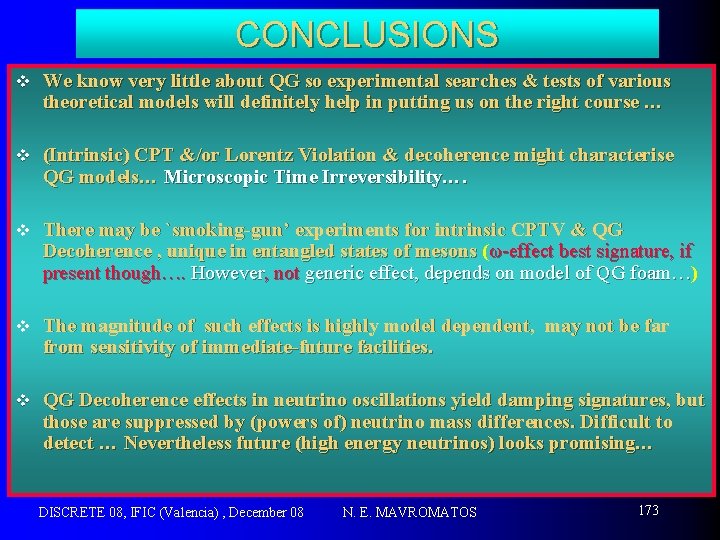 CONCLUSIONS

❖ We know very little about QG so experimental searches & tests of various theoretical models will definitely help in putting us on the right course …

❖ (Intrinsic) CPT &/or Lorentz Violation & decoherence might characterise QG models… Microscopic Time Irreversibility….

❖ There may be `smoking-gun' experiments for intrinsic CPTV & QG Decoherence , unique in entangled states of mesons (ω-effect best signature, if present though…. However, not generic effect, depends on model of QG foam…)

❖ The magnitude of such effects is highly model dependent, may not be far from sensitivity of immediate-future facilities.

❖ QG Decoherence effects in neutrino oscillations yield damping signatures, but those are suppressed by (powers of) neutrino mass differences. Difficult to detect … Nevertheless future (high energy neutrinos) looks promising…

DISCRETE 08, IFIC (Valencia) , December 08 N. E. MAVROMATOS 173